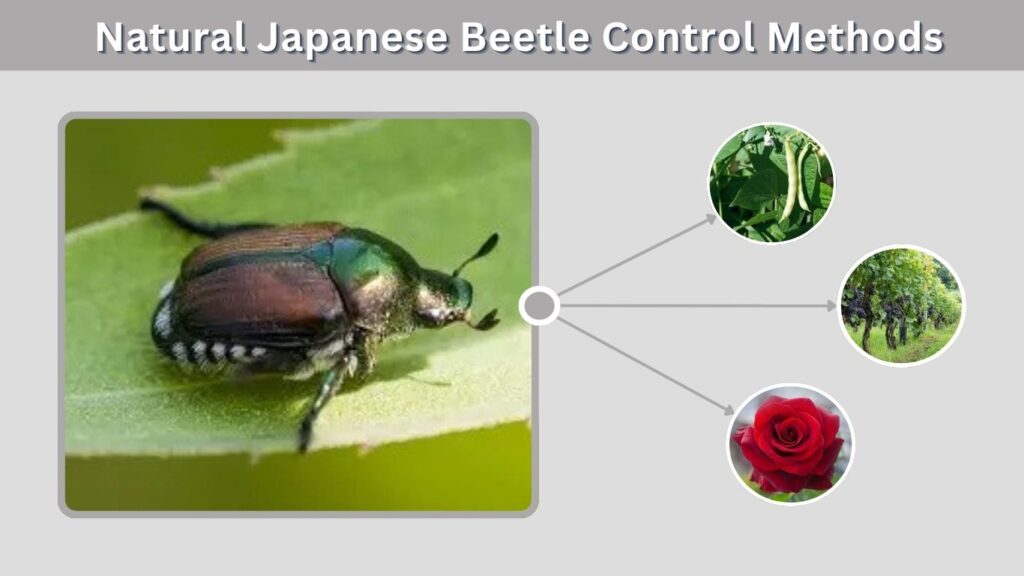 Natural Japanese Beetle Control Methods